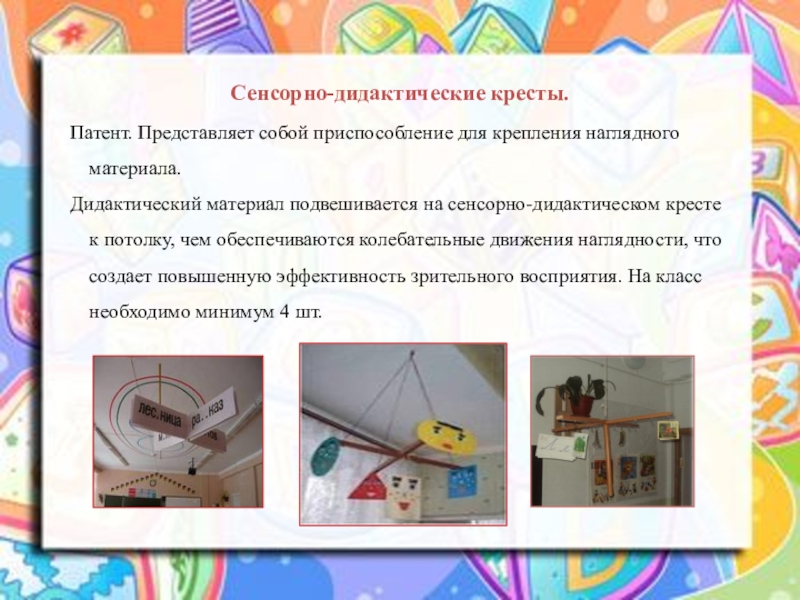 Сенсорно-дидактические кресты.

Патент. Представляет собой приспособление для крепления наглядного материала.

Дидактический материал подвешивается на сенсорно-дидактическом кресте к потолку, чем обеспечиваются колебательные движения наглядности, что создает повышенную эффективность зрительного восприятия. На класс необходимо минимум 4 шт.

лес.ница

ра..наз